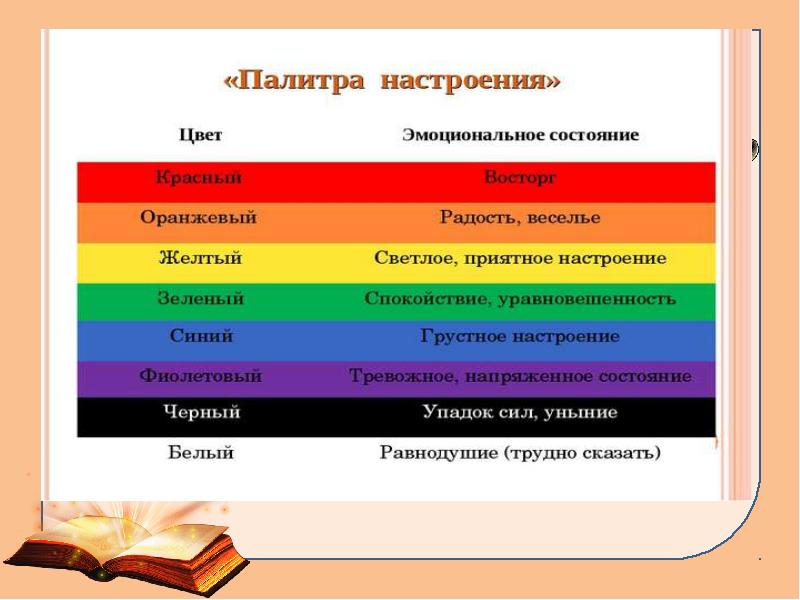 «Палитра настроения»

| Цвет | Эмоциональное состояние |
|---|---|
| Красный | Восторг |
| Оранжевый | Радость, веселье |
| Желтый | Светлое, приятное настроение |
| Зеленый | Спокойствие, уравновешенность |
| Синий | Грустное настроение |
| Фиолетовый | Тревожное, напряженное состояние |
| Черный | Упадок сил, уныние |
| Белый | Равнодушие (трудно сказать) |